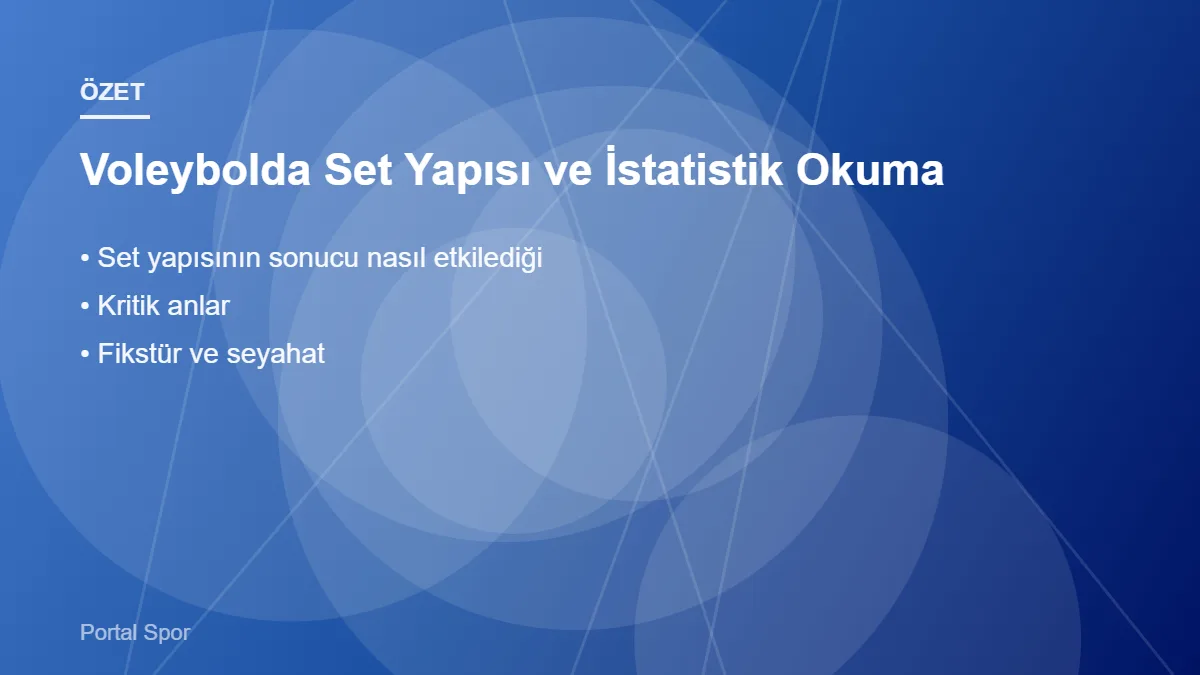 ÖZET

Voleybolda Set Yapısı ve İstatistik Okuma

• Set yapısının sonucu nasıl etkilediği
• Kritik anlar
• Fikstür ve seyahat

Portal Spor